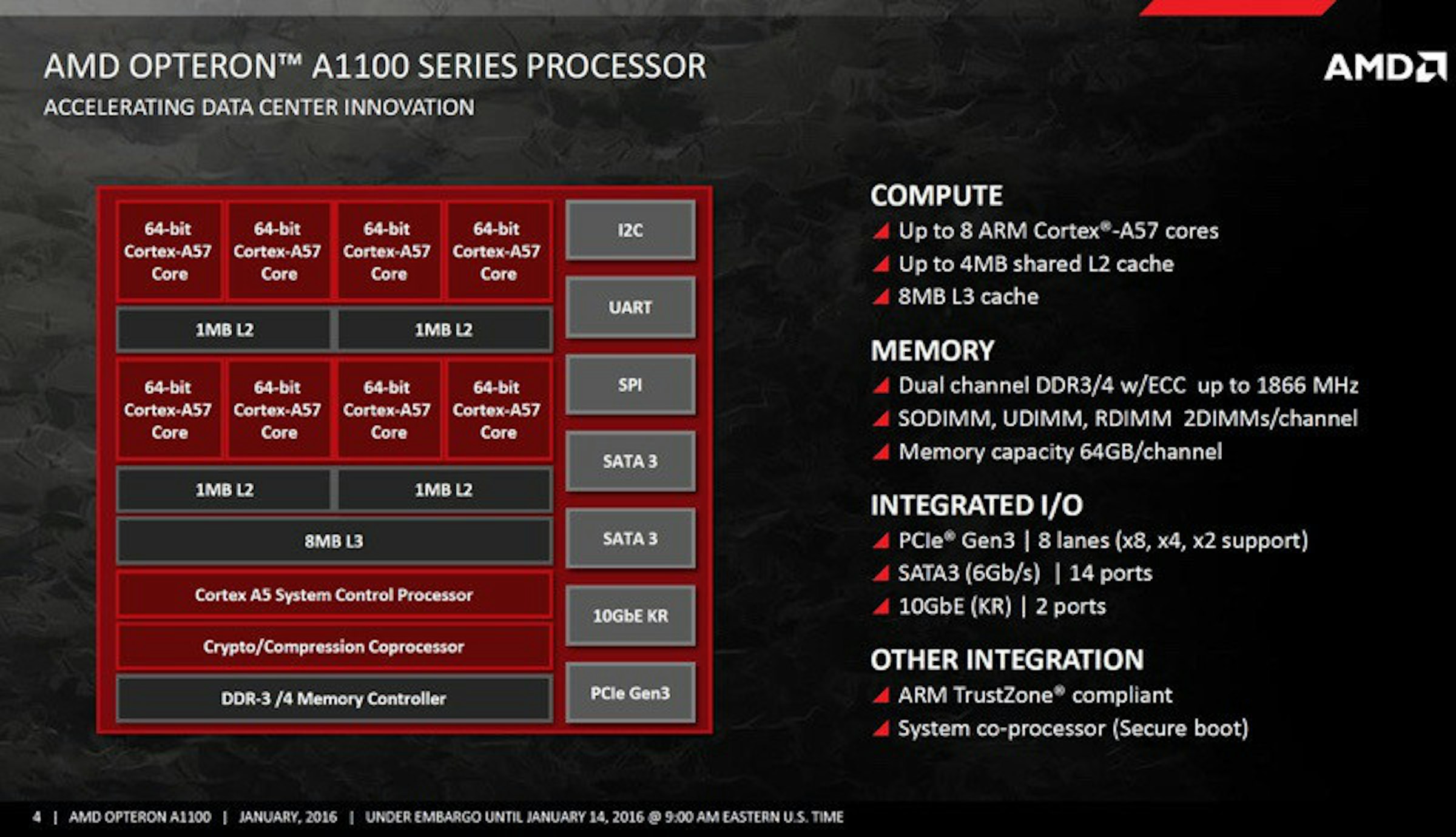 AMD OPTERON™ A1100 SERIES PROCESSOR
ACCELERATING DATA CENTER INNOVATION

AMD

64-bit Cortex-A57 Core
64-bit Cortex-A57 Core
64-bit Cortex-A57 Core
64-bit Cortex-A57 Core
1MB L2
1MB L2
64-bit Cortex-A57 Core
64-bit Cortex-A57 Core
64-bit Cortex-A57 Core
64-bit Cortex-A57 Core
1MB L2
1MB L2
8MB L3
Cortex A5 System Control Processor
Crypto/Compression Coprocessor
DDR-3 /4 Memory Controller

I2C
UART
SPI
SATA 3
SATA 3
10GbE KR
PCIe Gen3

COMPUTE
Up to 8 ARM Cortex®-A57 cores
Up to 4MB shared L2 cache
8MB L3 cache

MEMORY
Dual channel DDR3/4 w/ECC up to 1866 MHz
SODIMM, UDIMM, RDIMM 2DIMMs/channel
Memory capacity 64GB/channel

INTEGRATED I/O
PCIe® Gen3 | 8 lanes (x8, x4, x2 support)
SATA3 (6Gb/s) | 14 ports
10GbE (KR) | 2 ports

OTHER INTEGRATION
ARM TrustZone® compliant
System co-processor (Secure boot)

4 | AMD OPTERON A1100 | JANUARY, 2016 | UNDER EMBARGO UNTIL JANUARY 14, 2016 @ 9:00 AM EASTERN U.S. TIME